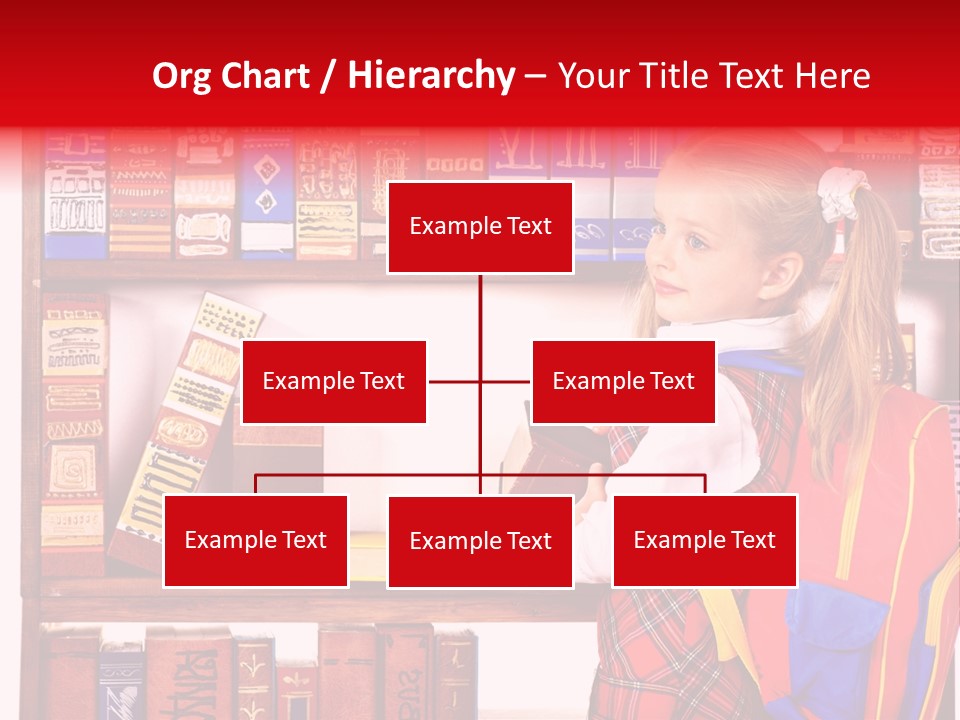 Org Chart / Hierarchy – Your Title Text Here

Example Text

Example Text

Example Text

Example Text

Example Text

Example Text